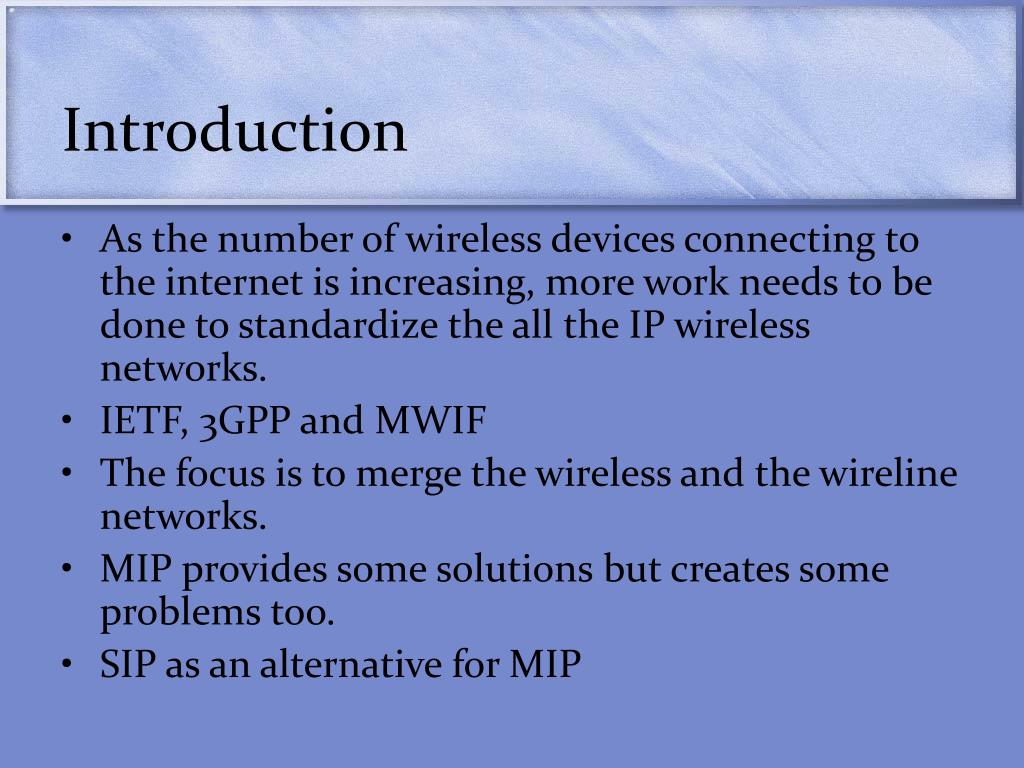 Introduction

• As the number of wireless devices connecting to the internet is increasing, more work needs to be done to standardize the all the IP wireless networks.
• IETF, 3GPP and MWIF
• The focus is to merge the wireless and the wireline networks.
• MIP provides some solutions but creates some problems too.
• SIP as an alternative for MIP